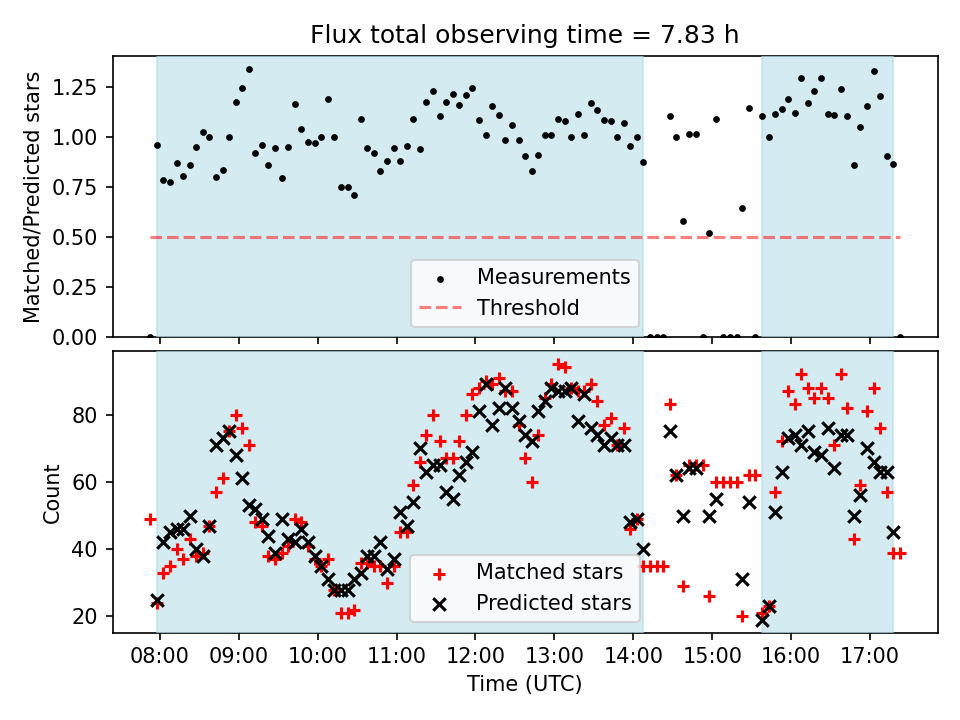 Flux total observing time = 7.83 h

Matched/Predicted stars

1.25
1.00
0.75
0.50
0.25
0.00

Measurements
Threshold

Count

80
60
40
20

Matched stars
Predicted stars

08:00 09:00 10:00 11:00 12:00 13:00 14:00 15:00 16:00 17:00

Time (UTC)